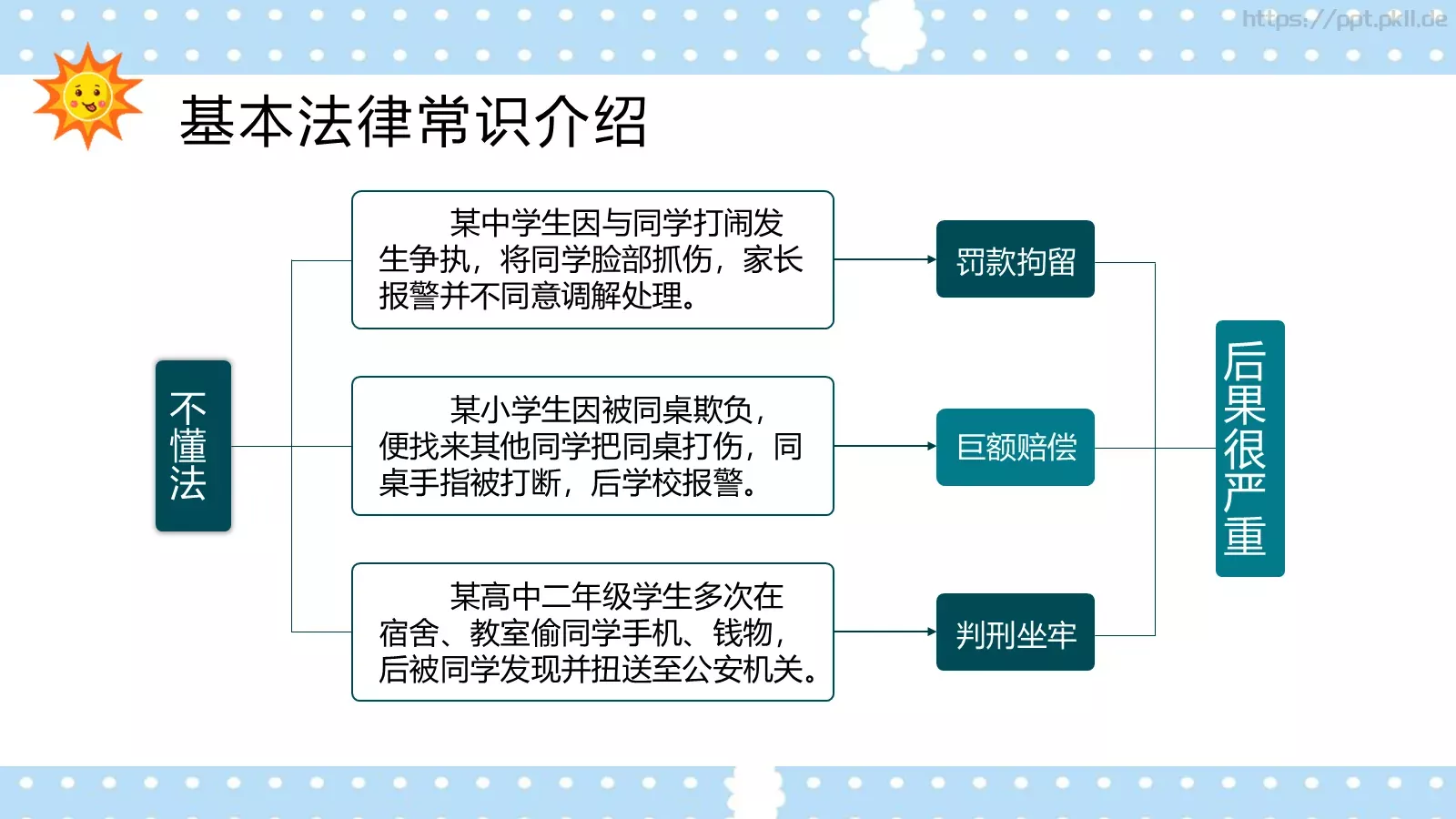 https://ppt.pkll.de

基本法律常识介绍

不懂法

某中学生因与同学打闹发生争执，将同学脸部抓伤，家长报警并不同意调解处理。

某小学生因被同桌欺负，便找来其他同学把同桌打伤，同桌手指被打断，后学校报警。

某高中二年级学生多次在宿舍、教室偷同学手机、钱物，后被同学发现并扭送至公安机关。

罚款拘留

巨额赔偿

判刑坐牢

后果很严重